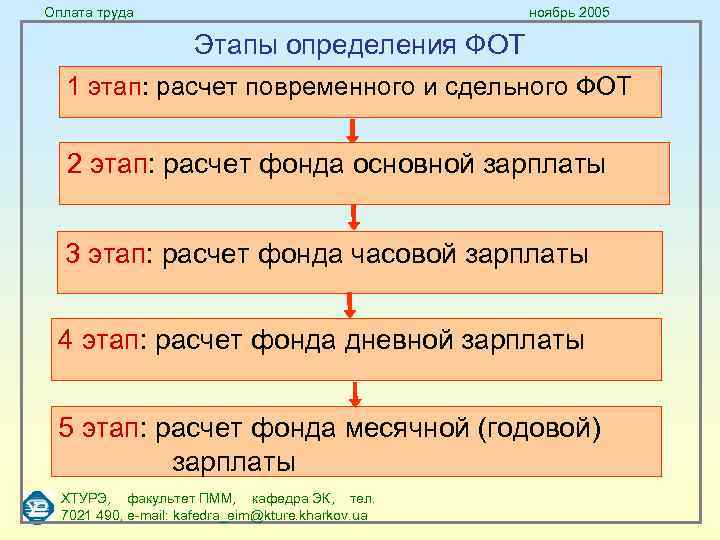 Оплата труда ноябрь 2005

Этапы определения ФОТ

1 этап: расчет повременного и сдельного ФОТ

2 этап: расчет фонда основной зарплаты

3 этап: расчет фонда часовой зарплаты

4 этап: расчет фонда дневной зарплаты

5 этап: расчет фонда месячной (годовой) зарплаты

ХТУРЭ, факультет ПММ, кафедра ЭК, тел. 7021 490, e-mail: kafedra_eim@kture.kharkov.ua